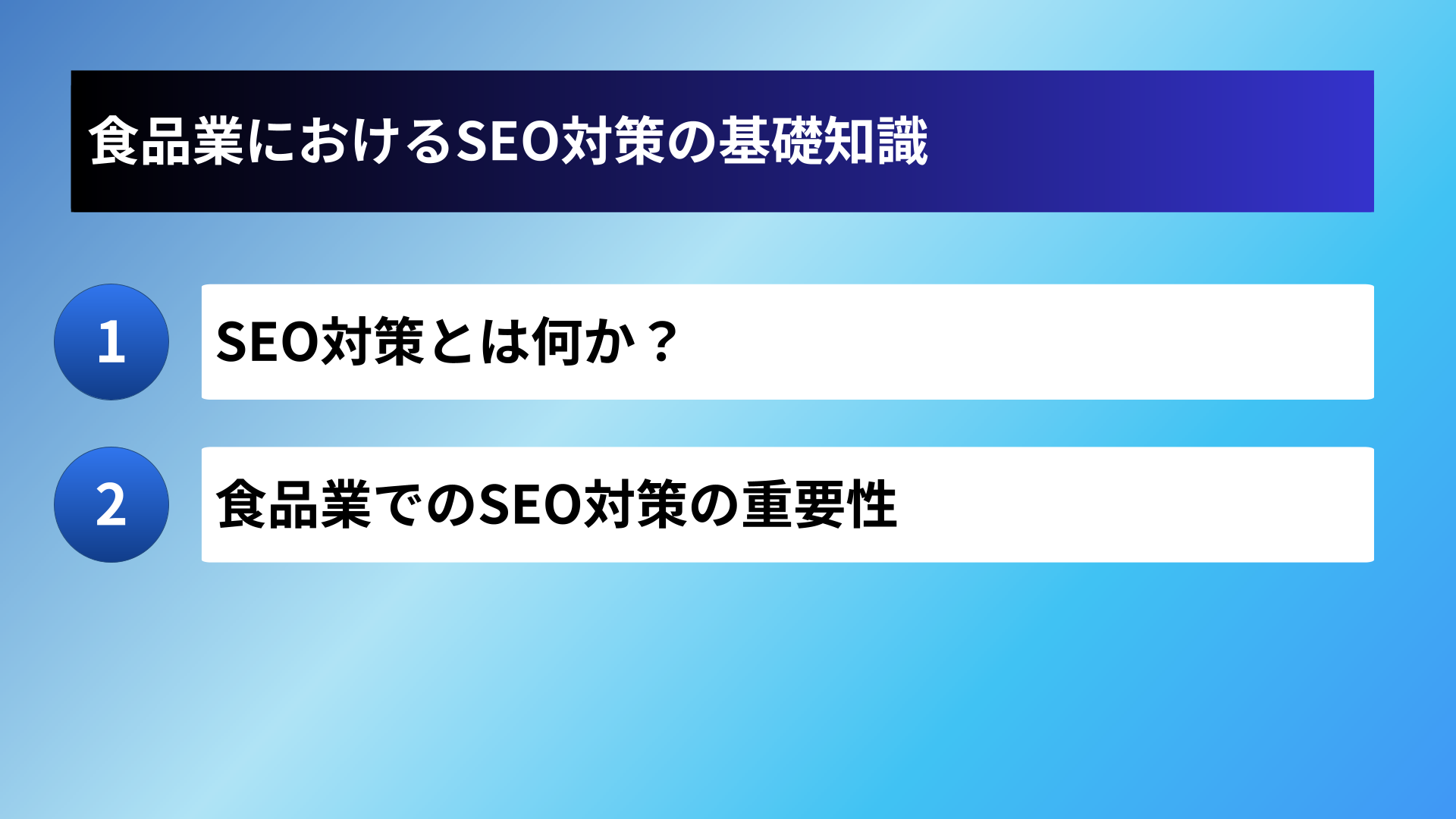 食品業におけるSEO対策の基礎知識

1 SEO対策とは何か？

2 食品業でのSEO対策の重要性